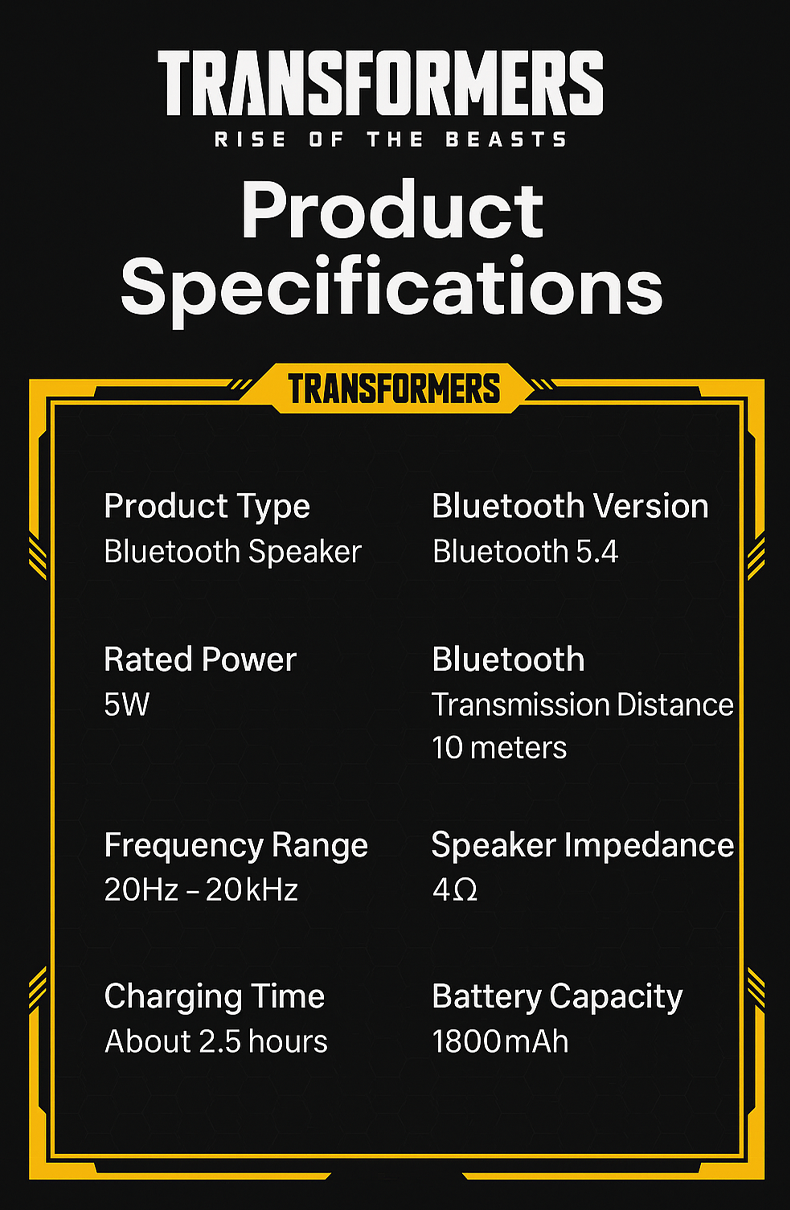 TRANSFORMERS
RISE OF THE BEASTS

Product Specifications

TRANSFORMERS

Product Type
Bluetooth Speaker

Rated Power
5W

Frequency Range
20Hz – 20kHz

Charging Time
About 2.5 hours

Bluetooth Version
Bluetooth 5.4

Bluetooth Transmission Distance
10 meters

Speaker Impedance
4Ω

Battery Capacity
1800mAh